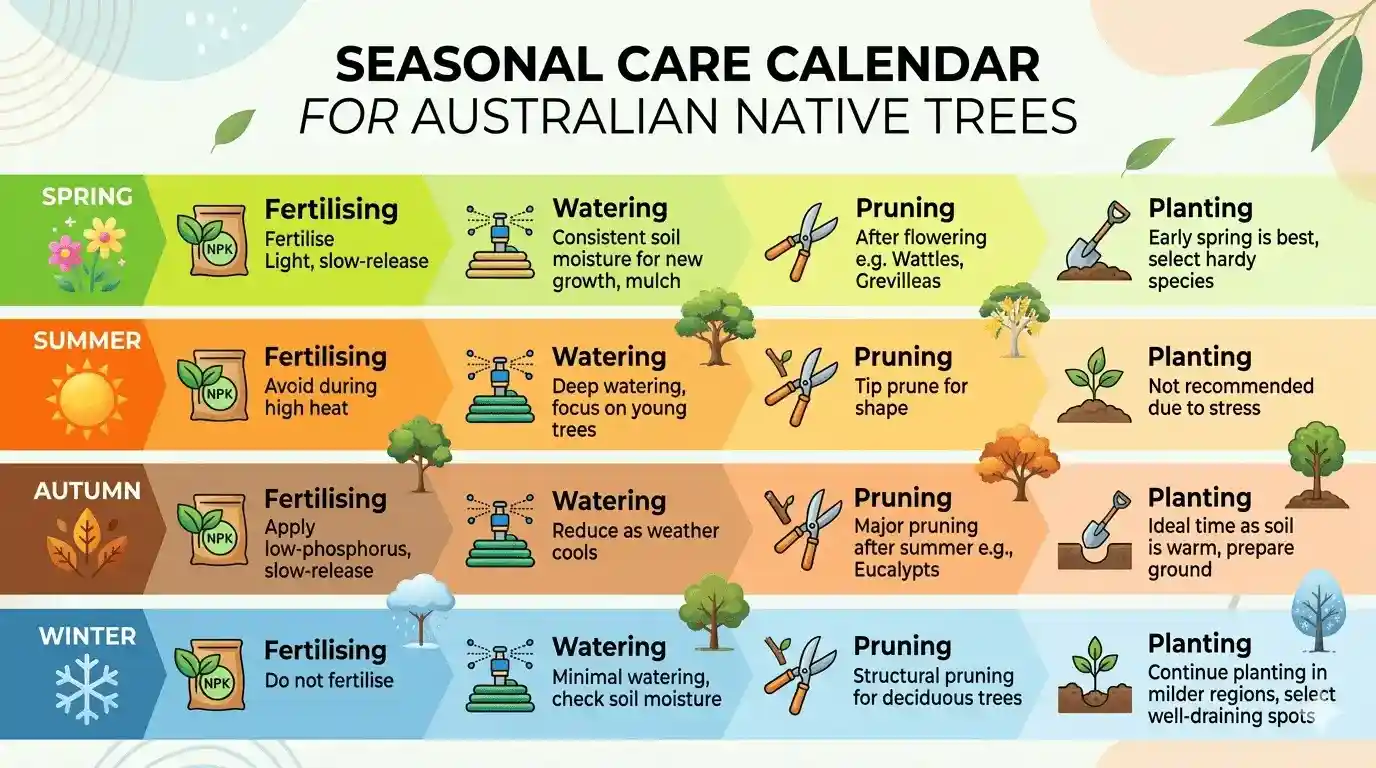 SEASONAL CARE CALENDAR
FOR AUSTRALIAN NATIVE TREES

SPRING

NPK
Fertilising
Fertilise
Light, slow-release

Watering
Consistent soil moisture for new growth, mulch

Pruning
After flowering e.g. Wattles, Grevilleas

Planting
Early spring is best, select hardy species

SUMMER

NPK
Fertilising
Avoid during high heat

Watering
Deep watering, focus on young trees

Pruning
Tip prune for shape

Planting
Not recommended due to stress

AUTUMN

NPK
Fertilising
Apply low-phosphorus, slow-release

Watering
Reduce as weather cools

Pruning
Major pruning after summer e.g., Eucalypts

Planting
Ideal time as soil is warm, prepare ground

WINTER

NPK
Fertilising
Do not fertilise

Watering
Minimal watering, check soil moisture

Pruning
Structural pruning for deciduous trees

Planting
Continue planting in milder regions, select well-draining spots